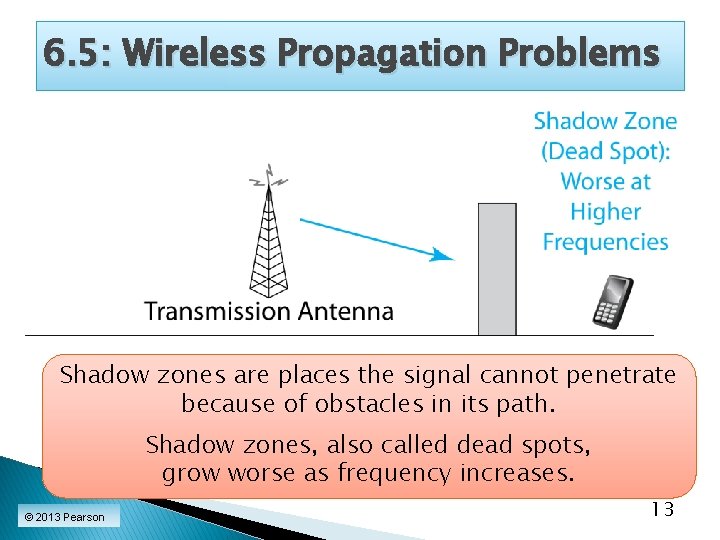 6.5: Wireless Propagation Problems

Shadow Zone (Dead Spot): Worse at Higher Frequencies

Transmission Antenna

Shadow zones are places the signal cannot penetrate because of obstacles in its path.

Shadow zones, also called dead spots, grow worse as frequency increases.

© 2013 Pearson

13